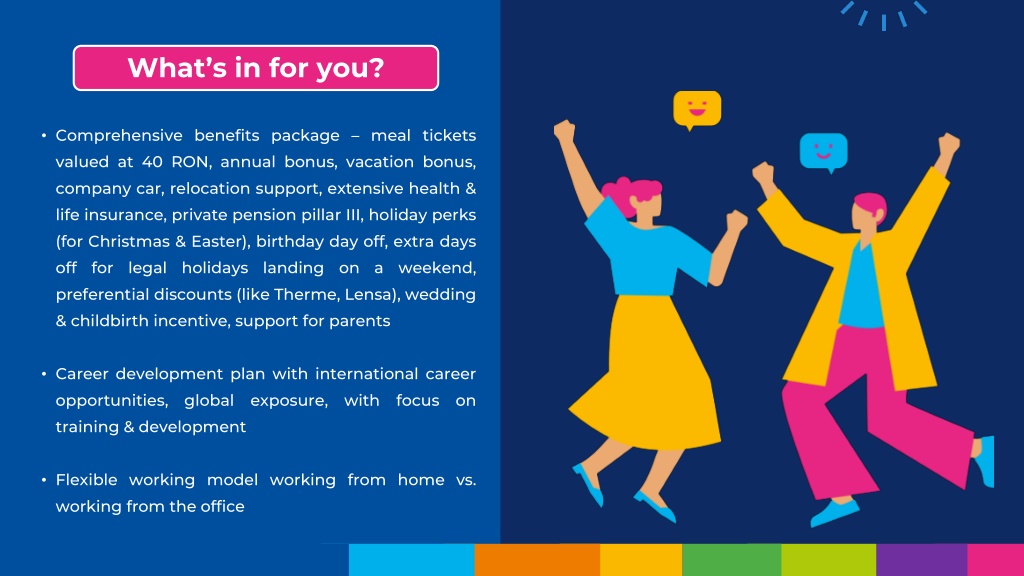 What's in for you?

• Comprehensive benefits package – meal tickets valued at 40 RON, annual bonus, vacation bonus, company car, relocation support, extensive health & life insurance, private pension pillar III, holiday perks (for Christmas & Easter), birthday day off, extra days off for legal holidays landing on a weekend, preferential discounts (like Therme, Lensa), wedding & childbirth incentive, support for parents

• Career development plan with international career opportunities, global exposure, with focus on training & development

• Flexible working model working from home vs. working from the office